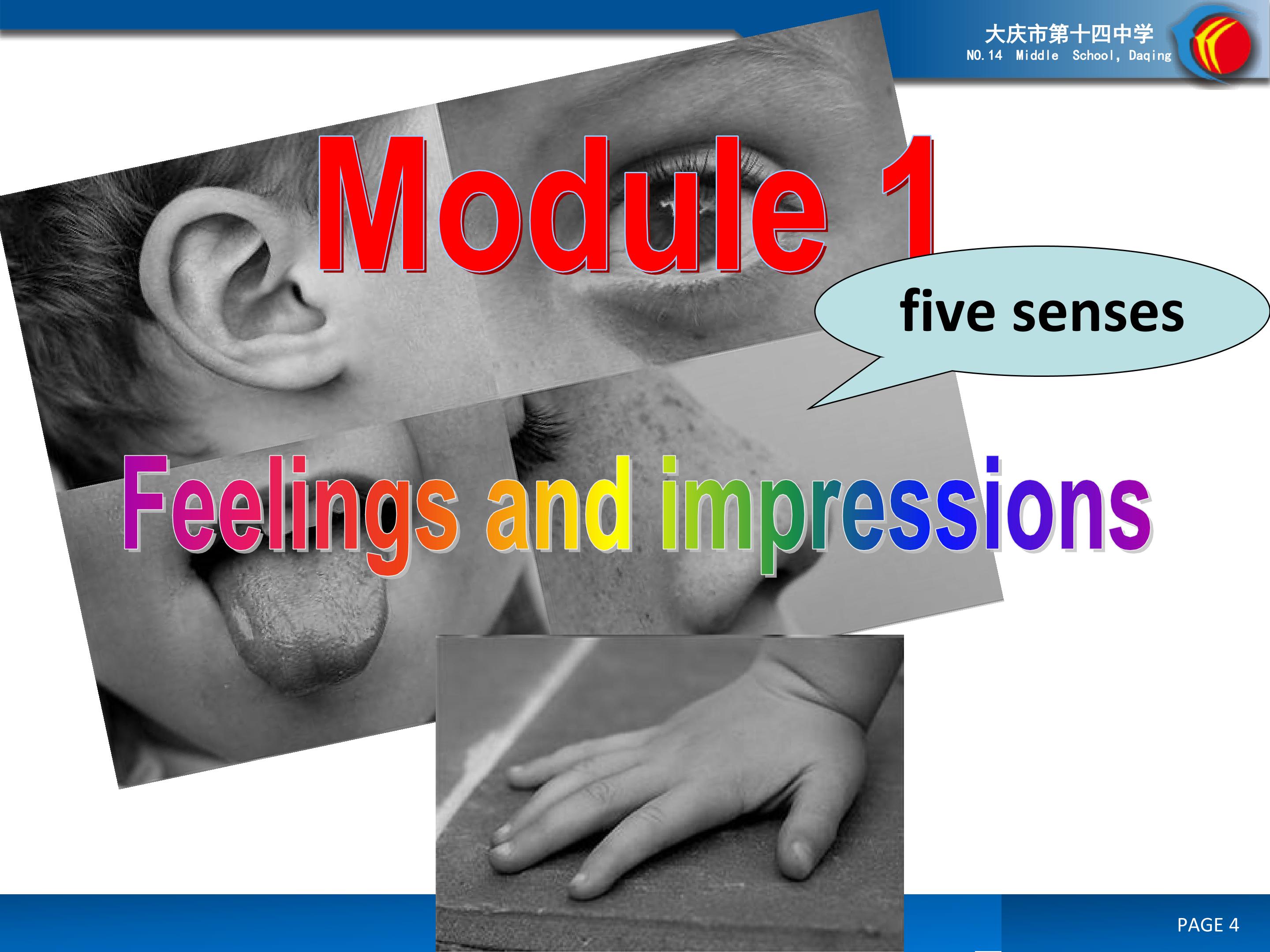 大庆市第十四中学
NO.14 Middle School, Daqing

Module 1

five senses

Feelings and impressions

PAGE 4